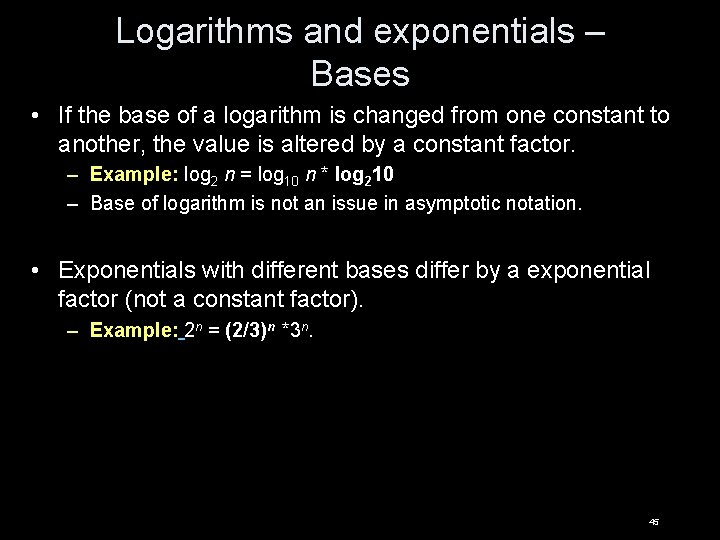 Logarithms and exponentials – Bases

• If the base of a logarithm is changed from one constant to another, the value is altered by a constant factor.
– Example: $\log_2 n = \log_{10} n * \log_2 10$
– Base of logarithm is not an issue in asymptotic notation.

• Exponentials with different bases differ by a exponential factor (not a constant factor).
– Example: $2^n = (2/3)^n * 3^n$.

45